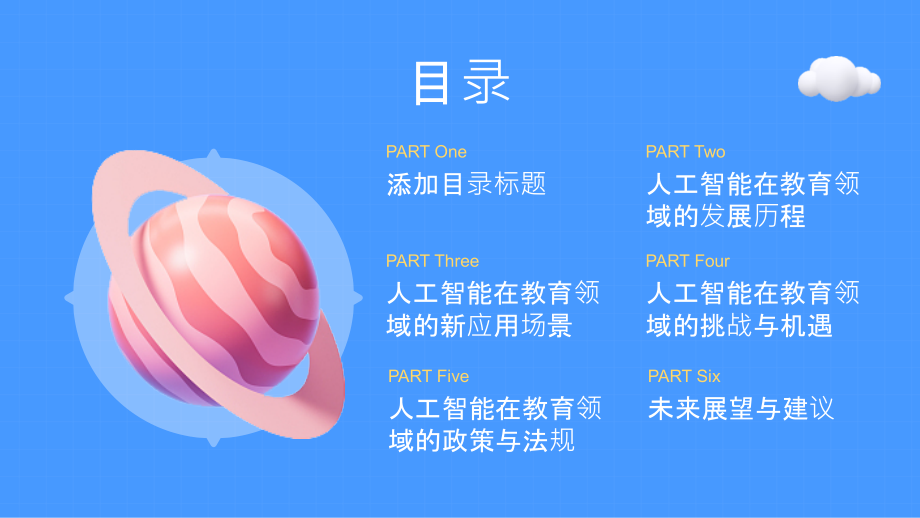 目录

PART One
添加目录标题

PART Two
人工智能在教育领域的发展历程

PART Three
人工智能在教育领域的新应用场景

PART Four
人工智能在教育领域的挑战与机遇

PART Five
人工智能在教育领域的政策与法规

PART Six
未来展望与建议